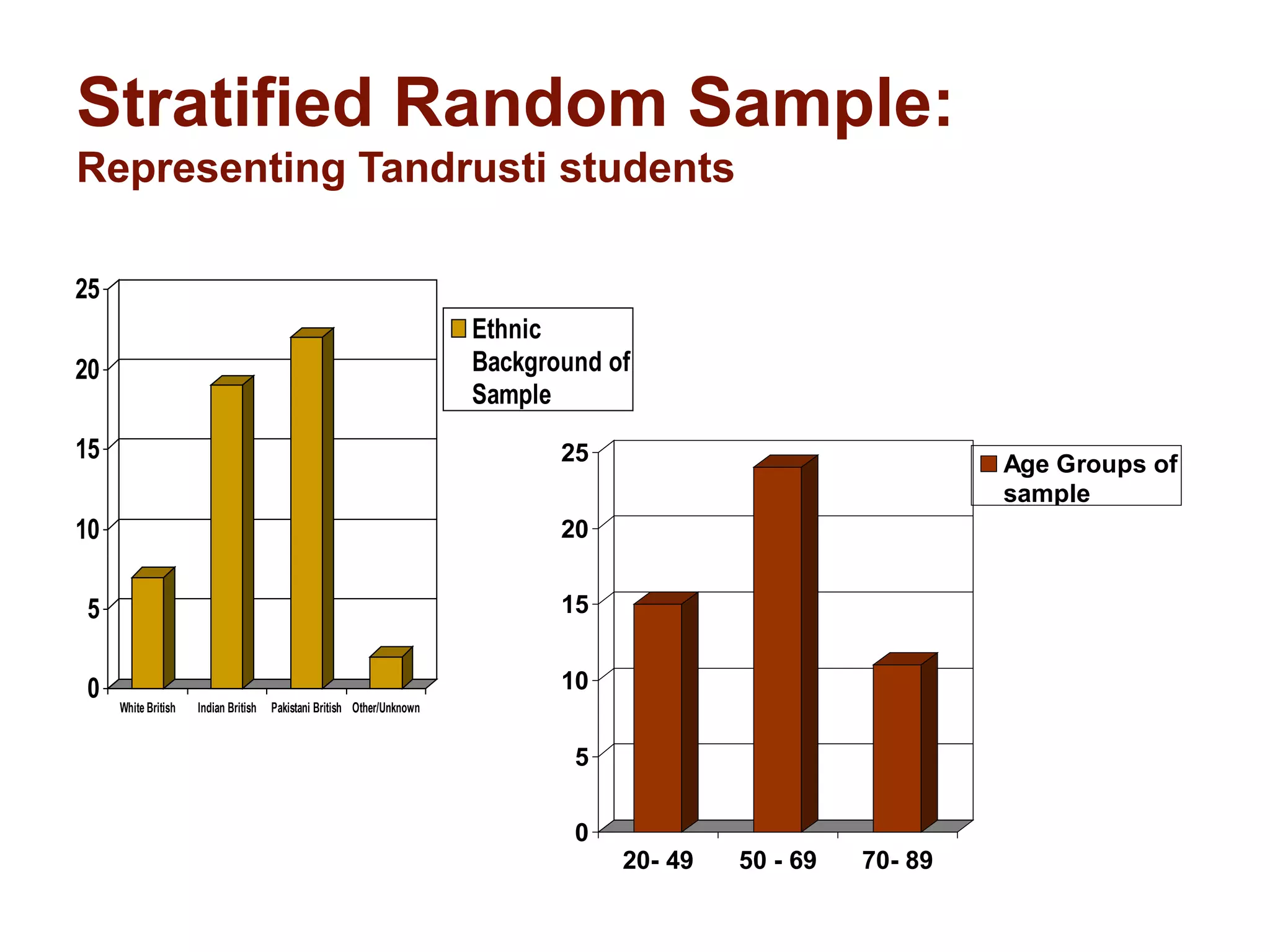 Stratified Random Sample:
Representing Tandrusti students

25
20
15
10
5
0

White British
Indian British
Pakistani British
Other/Unknown

Ethnic Background of Sample

25
20
15
10
5
0

20- 49
50 - 69
70- 89

Age Groups of sample